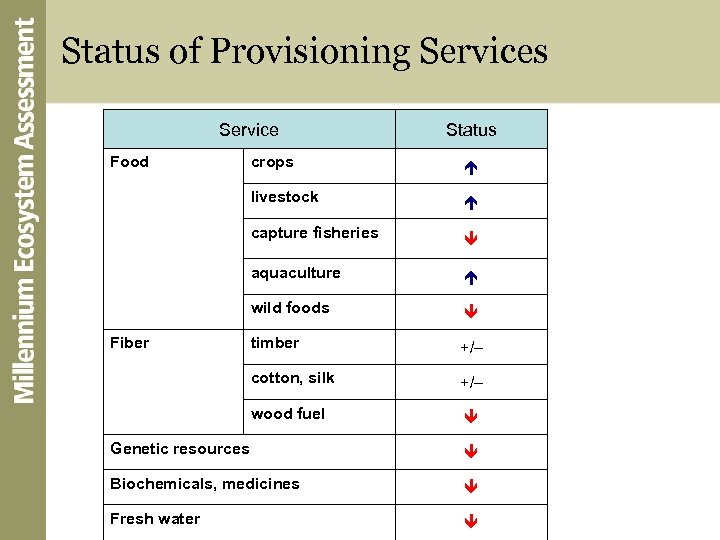 Millennium Ecosystem Assessment

Status of Provisioning Services

| Service | | Status |
|---|---|---|
| Food | crops | ↑ |
| | livestock | ↑ |
| | capture fisheries | ↓ |
| | aquaculture | ↑ |
| | wild foods | ↓ |
| Fiber | timber | +/– |
| | cotton, silk | +/– |
| | wood fuel | ↓ |
| Genetic resources | | ↓ |
| Biochemicals, medicines | | ↓ |
| Fresh water | | ↓ |